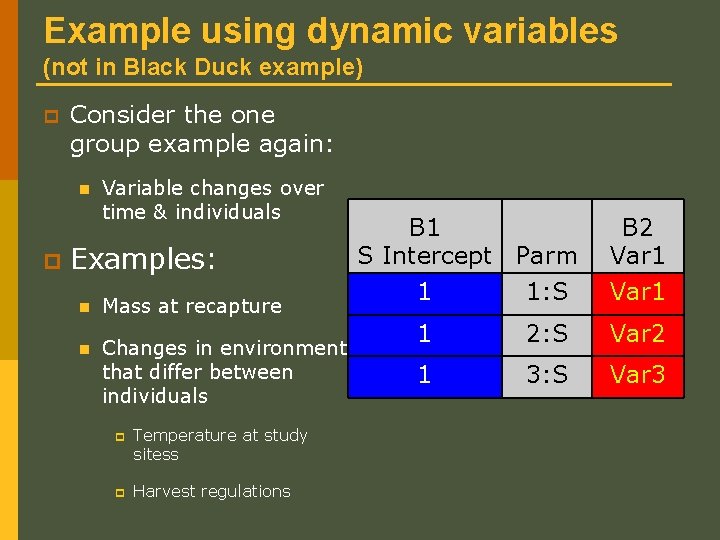 Example using dynamic variables
(not in Black Duck example)

Consider the one group example again:

Variable changes over time & individuals

Examples:

Mass at recapture

Changes in environment that differ between individuals

Temperature at study sitess

Harvest regulations

| B1 S Intercept | Parm | B2 Var1 |
|---|---|---|
| 1 | 1:S | Var1 |
| 1 | 2:S | Var2 |
| 1 | 3:S | Var3 |